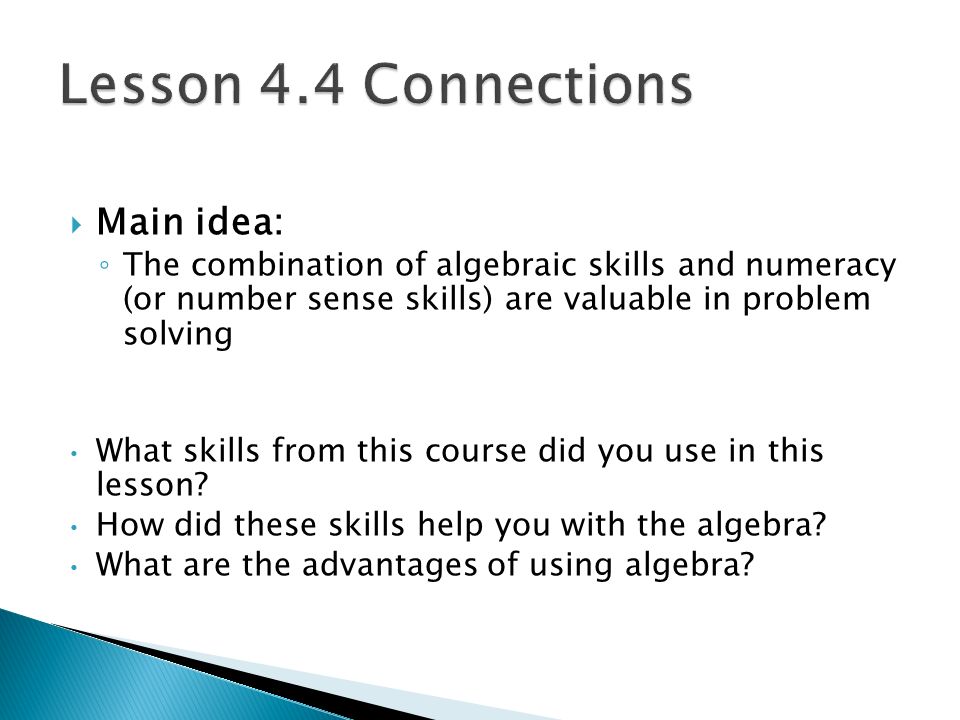 Lesson 4.4 Connections

Main idea:

The combination of algebraic skills and numeracy (or number sense skills) are valuable in problem solving

What skills from this course did you use in this lesson?
How did these skills help you with the algebra?
What are the advantages of using algebra?